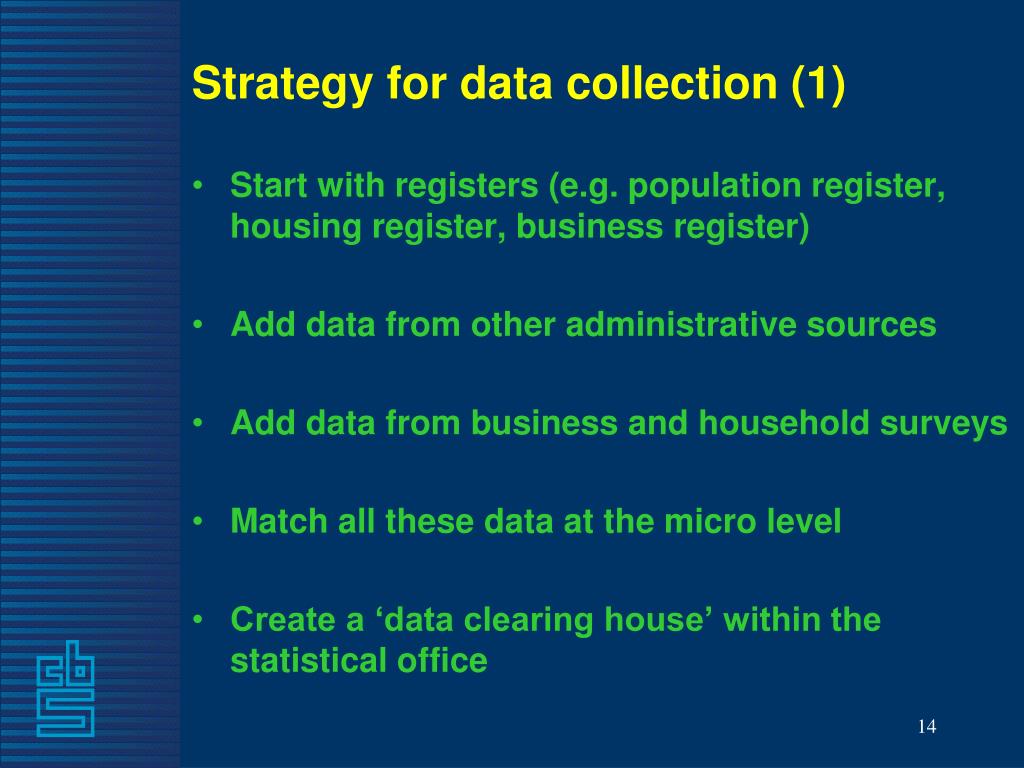 Strategy for data collection (1)

• Start with registers (e.g. population register, housing register, business register)

• Add data from other administrative sources

• Add data from business and household surveys

• Match all these data at the micro level

• Create a ‘data clearing house’ within the statistical office

cbs

14